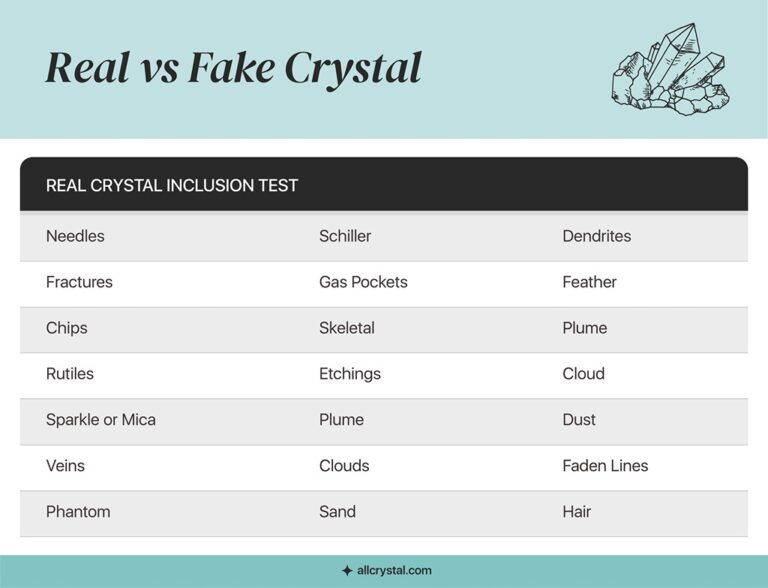 Real vs Fake Crystal

| REAL CRYSTAL INCLUSION TEST | | |
|---|---|---|
| Needles | Schiller | Dendrites |
| Fractures | Gas Pockets | Feather |
| Chips | Skeletal | Plume |
| Rutiles | Etchings | Cloud |
| Sparkle or Mica | Plume | Dust |
| Veins | Clouds | Faden Lines |
| Phantom | Sand | Hair |

allcrystal.com